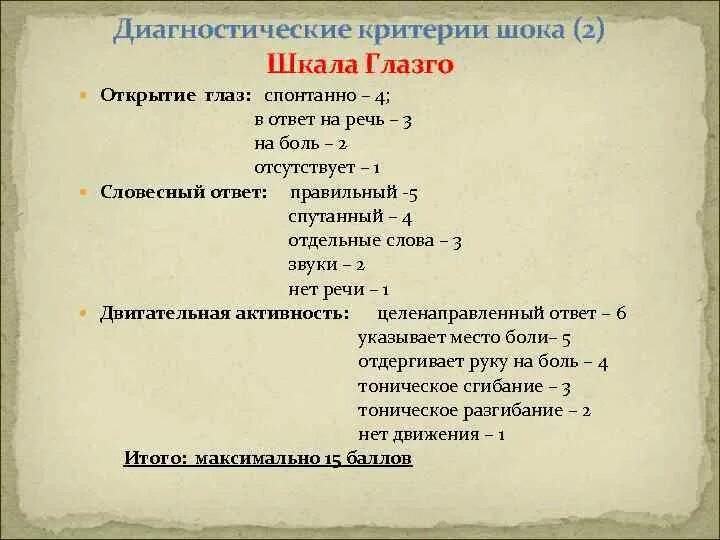 Диагностические критерии шока (2)
Шкала Глазго

Открытие глаз: спонтанно – 4;
в ответ на речь – 3
на боль – 2
отсутствует – 1

Словесный ответ: правильный -5
спутанный – 4
отдельные слова – 3
звуки – 2
нет речи – 1

Двигательная активность: целенаправленный ответ – 6
указывает место боли– 5
отдергивает руку на боль – 4
тоническое сгибание – 3
тоническое разгибание – 2
нет движения – 1

Итого: максимально 15 баллов